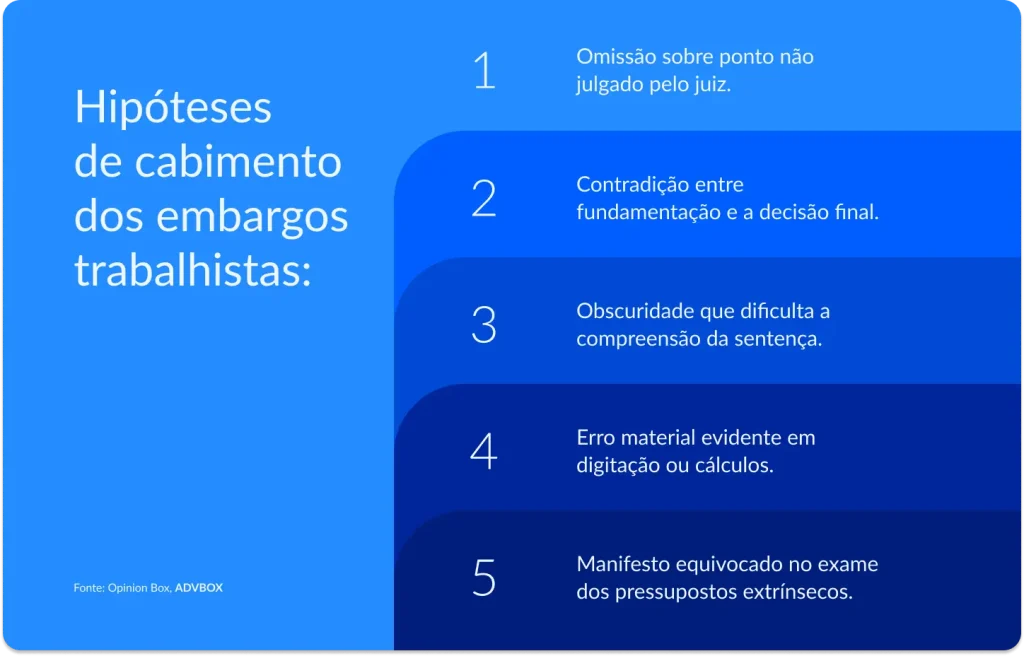 Hipóteses de cabimento dos embargos trabalhistas:

Fonte: Opinion Box, ADVBOX

1 Omissão sobre ponto não julgado pelo juiz.

2 Contradição entre fundamentação e a decisão final.

3 Obscuridade que dificulta a compreensão da sentença.

4 Erro material evidente em digitação ou cálculos.

5 Manifesto equivocado no exame dos pressupostos extrínsecos.